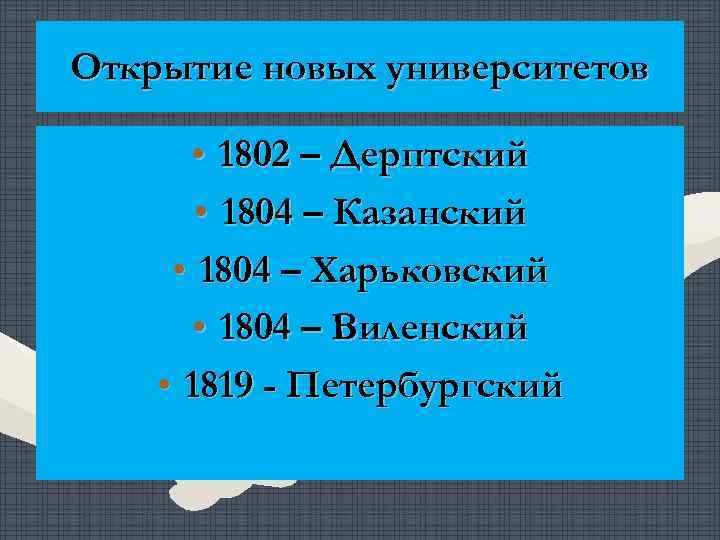 Открытие новых университетов

• 1802 – Дерптский
• 1804 – Казанский
• 1804 – Харьковский
• 1804 – Виленский
• 1819 - Петербургский